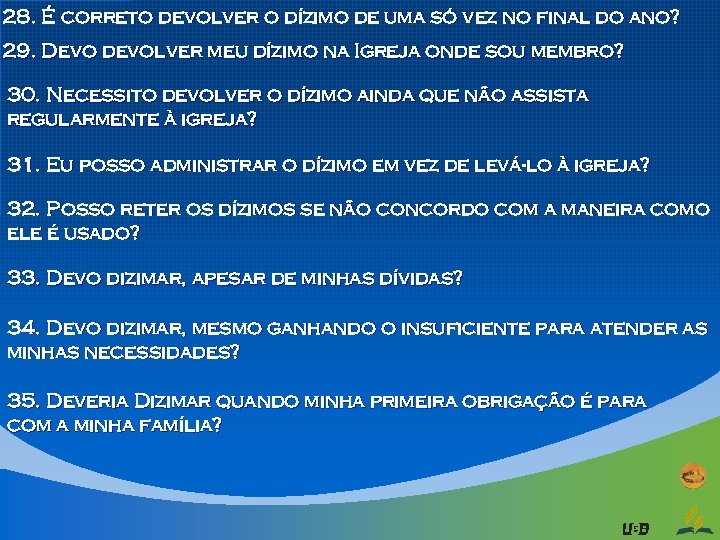 28. É correto devolver o dízimo de uma só vez no final do ano?

29. Devo devolver meu dízimo na Igreja onde sou membro?

30. Necessito devolver o dízimo ainda que não assista regularmente à igreja?

31. Eu posso administrar o dízimo em vez de levá-lo à igreja?

32. Posso reter os dízimos se não concordo com a maneira como ele é usado?

33. Devo dizimar, apesar de minhas dívidas?

34. Devo dizimar, mesmo ganhando o insuficiente para atender as minhas necessidades?

35. Deveria Dizimar quando minha primeira obrigação é para com a minha família?

UsB